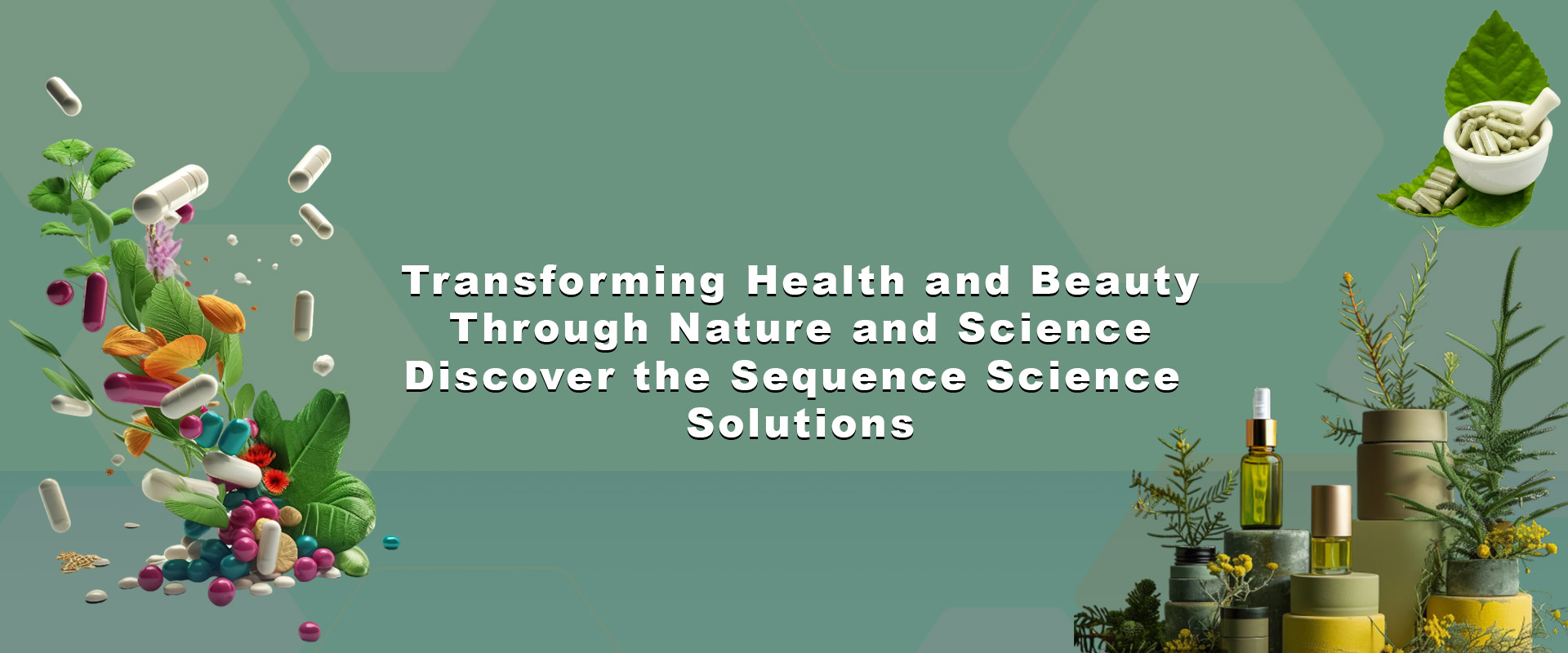 Transforming Health and Beauty Through Nature and Science Discover the Sequence Science Solutions